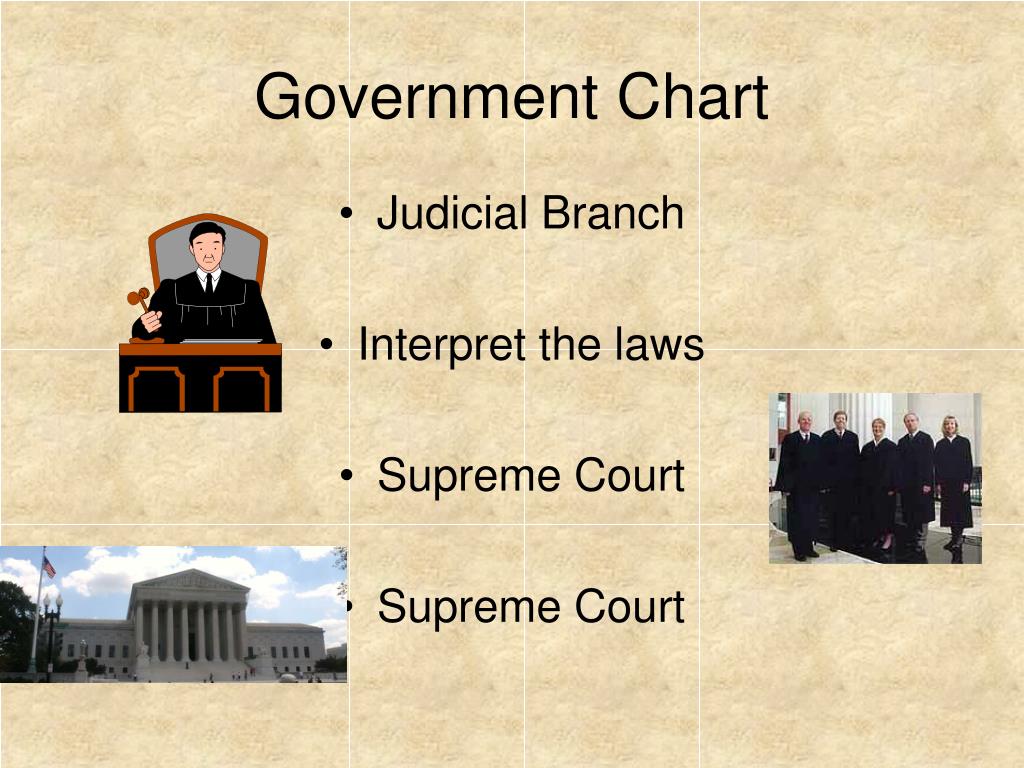 Government Chart

• Judicial Branch

• Interpret the laws

• Supreme Court

• Supreme Court